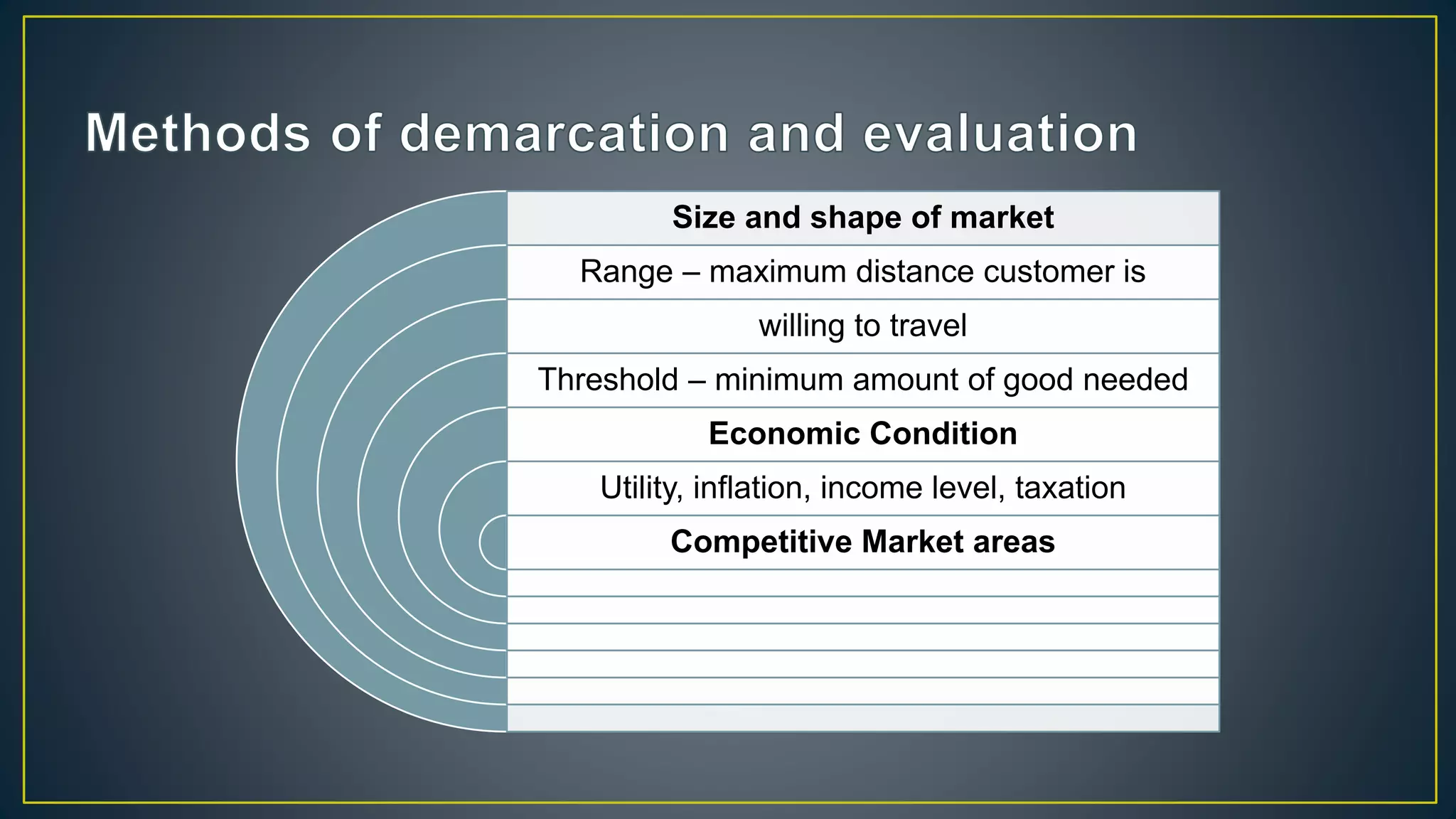 Methods of demarcation and evaluation

Size and shape of market

Range – maximum distance customer is

willing to travel

Threshold – minimum amount of good needed

Economic Condition

Utility, inflation, income level, taxation

Competitive Market areas